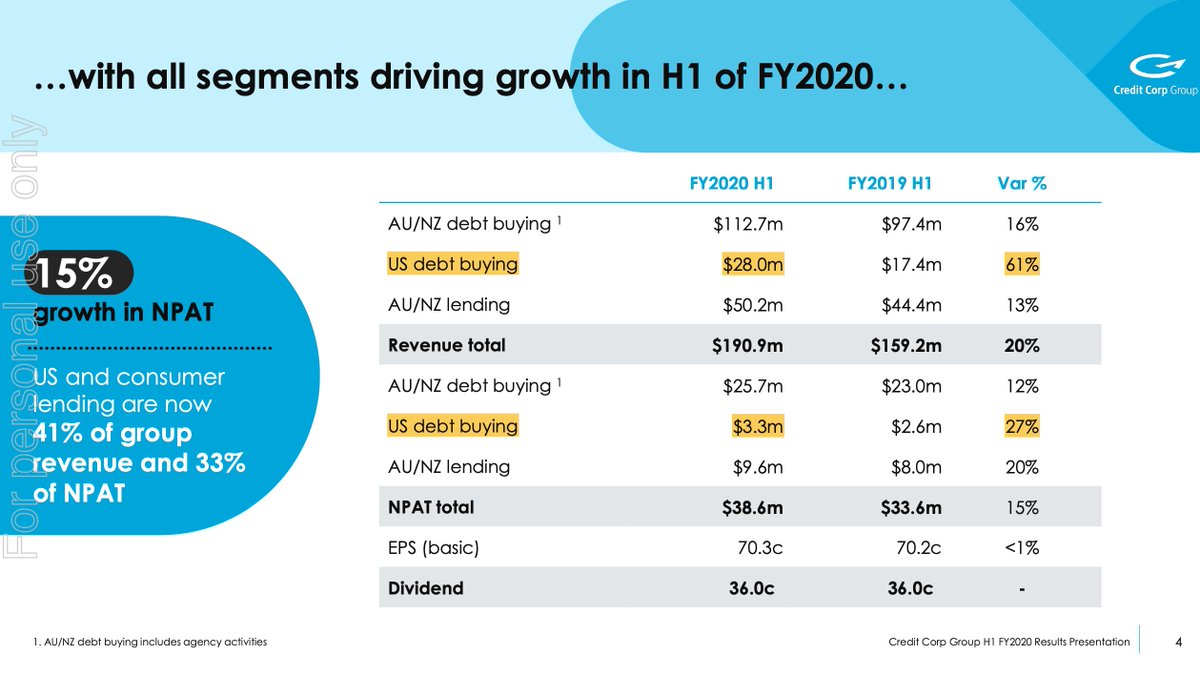 …with all segments driving growth in H1 of FY2020…

Credit Corp Group

For personal use only

15%
growth in NPAT

US and consumer lending are now 41% of group revenue and 33% of NPAT

| | FY2020 H1 | FY2019 H1 | Var % |
|---|---|---|---|
| AU/NZ debt buying $^1$ | \$112.7m | \$97.4m | 16% |
| US debt buying | \$28.0m | \$17.4m | 61% |
| AU/NZ lending | \$50.2m | \$44.4m | 13% |
| Revenue total | \$190.9m | \$159.2m | 20% |
| AU/NZ debt buying $^1$ | \$25.7m | \$23.0m | 12% |
| US debt buying | \$3.3m | \$2.6m | 27% |
| AU/NZ lending | \$9.6m | \$8.0m | 20% |
| NPAT total | \$38.6m | \$33.6m | 15% |
| EPS (basic) | 70.3c | 70.2c | <1% |
| Dividend | 36.0c | 36.0c | - |

1. AU/NZ debt buying includes agency activities

Credit Corp Group H1 FY2020 Results Presentation 4